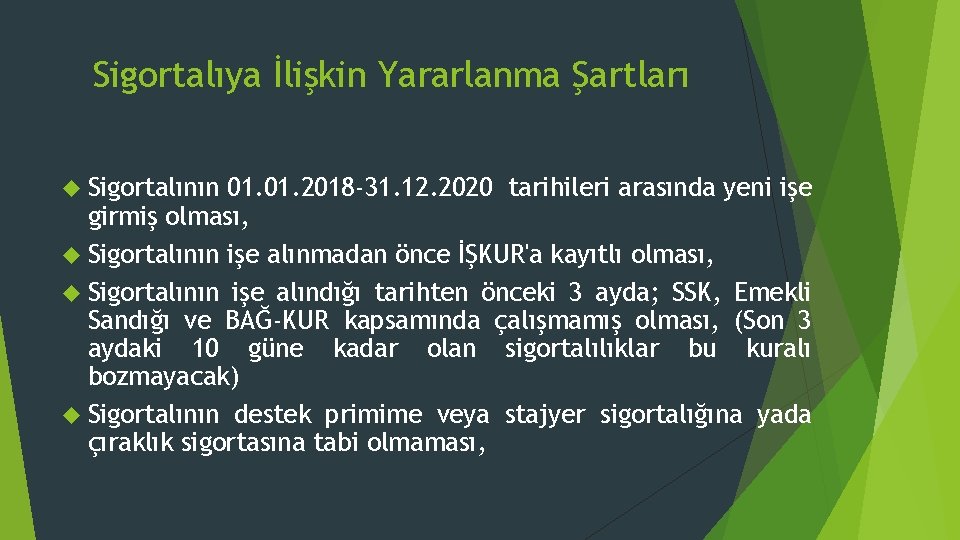 Sigortalıya İlişkin Yararlanma Şartları

Sigortalının 01.01.2018-31.12.2020 tarihileri arasında yeni işe girmiş olması,

Sigortalının işe alınmadan önce İŞKUR'a kayıtlı olması,

Sigortalının işe alındığı tarihten önceki 3 ayda; SSK, Emekli Sandığı ve BAĞ-KUR kapsamında çalışmamış olması, (Son 3 aydaki 10 güne kadar olan sigortalılıklar bu kuralı bozmayacak)

Sigortalının destek primime veya stajyer sigortalığına yada çıraklık sigortasına tabi olmaması,